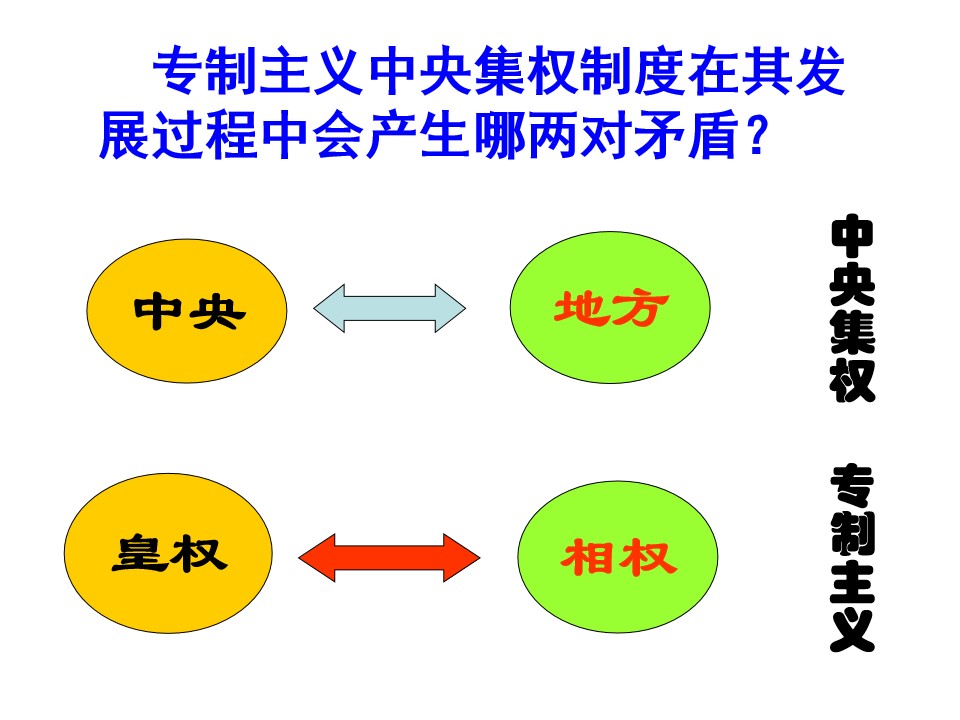 专制主义中央集权制度在其发展过程中会产生哪两对矛盾？

中央

地方

中央集权

皇权

相权

专制主义